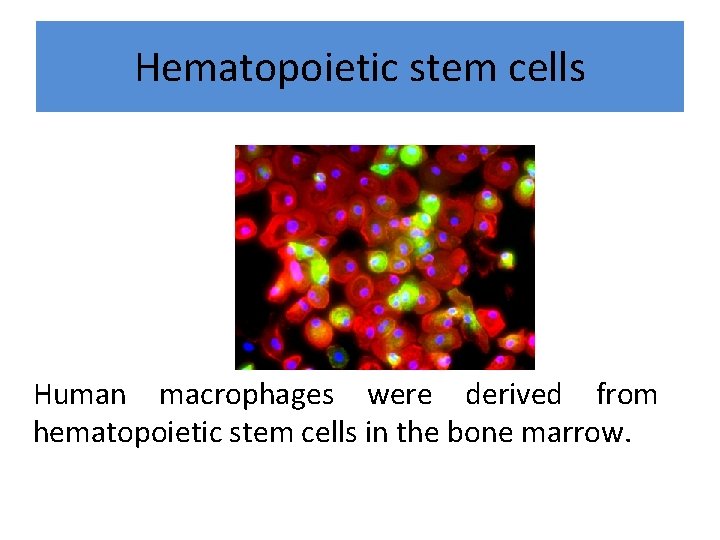 Hematopoietic stem cells

Human macrophages were derived from hematopoietic stem cells in the bone marrow.